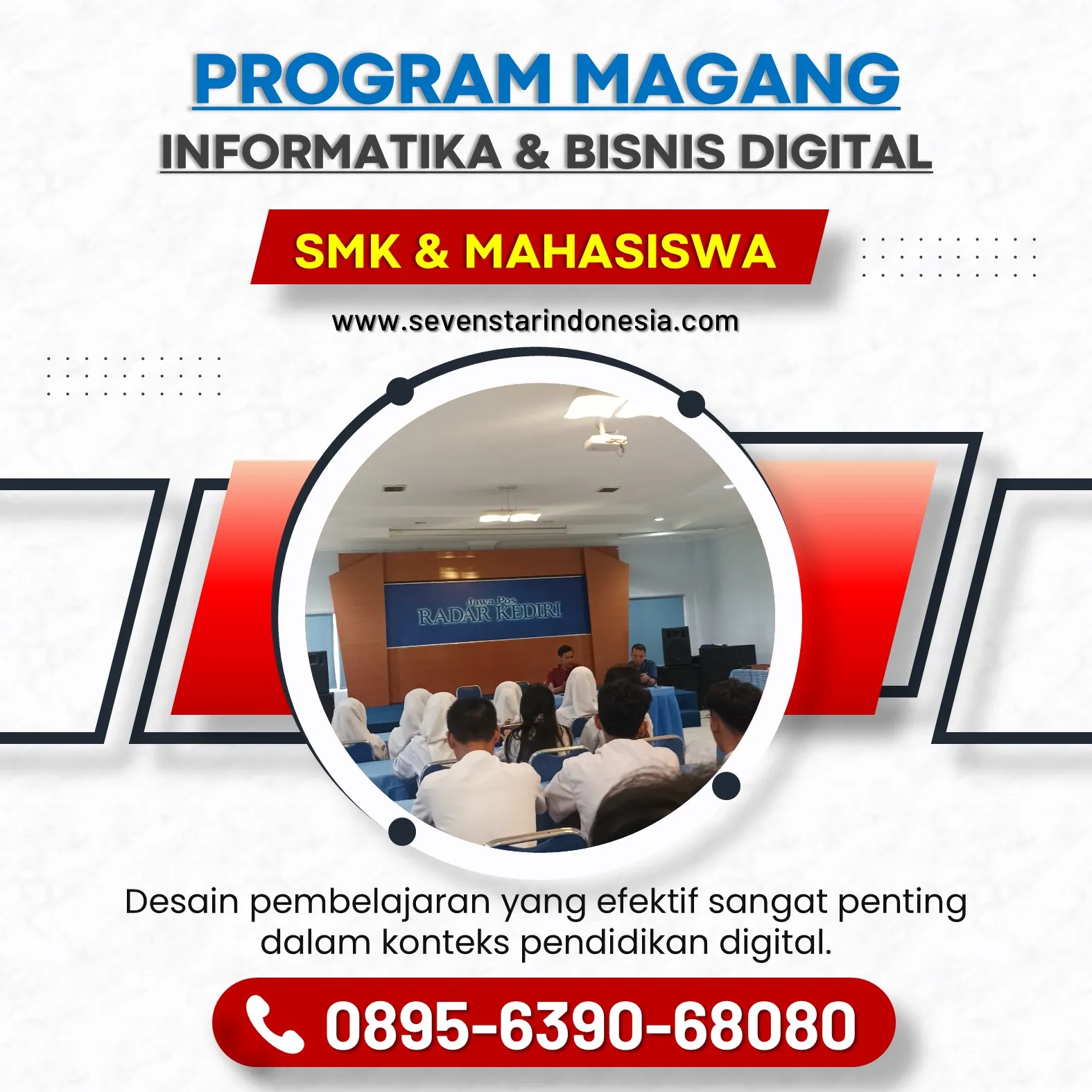 PROGRAM MAGANG

INFORMATIKA & BISNIS DIGITAL

SMK & MAHASISWA

www.sevenstarindonesia.com

Jawa Pos
RADAR KEDIRI

Desain pembelajaran yang efektif sangat penting dalam konteks pendidikan digital.

0895-6390-68080